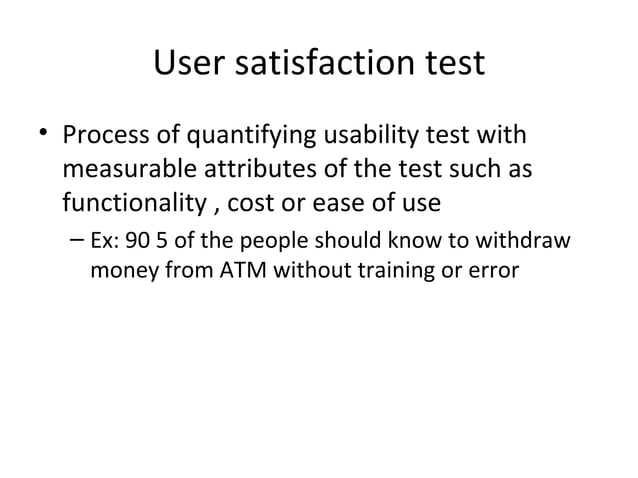 User satisfaction test

• Process of quantifying usability test with measurable attributes of the test such as functionality , cost or ease of use

– Ex: 90 5 of the people should know to withdraw money from ATM without training or error